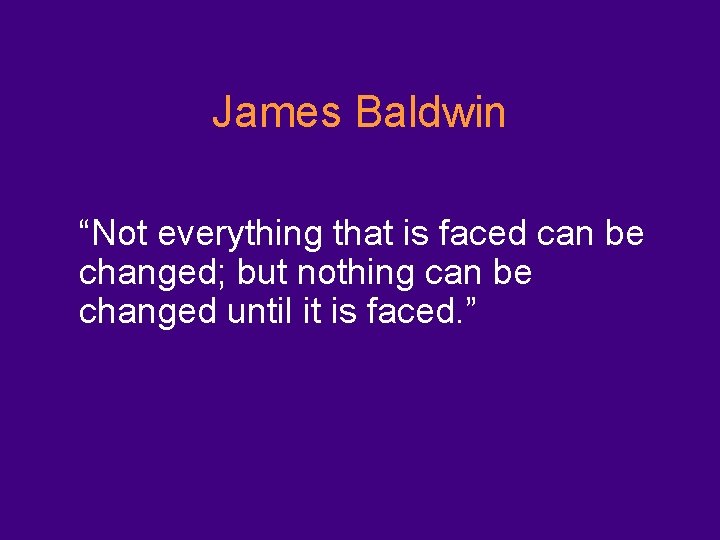 James Baldwin

“Not everything that is faced can be changed; but nothing can be changed until it is faced.”